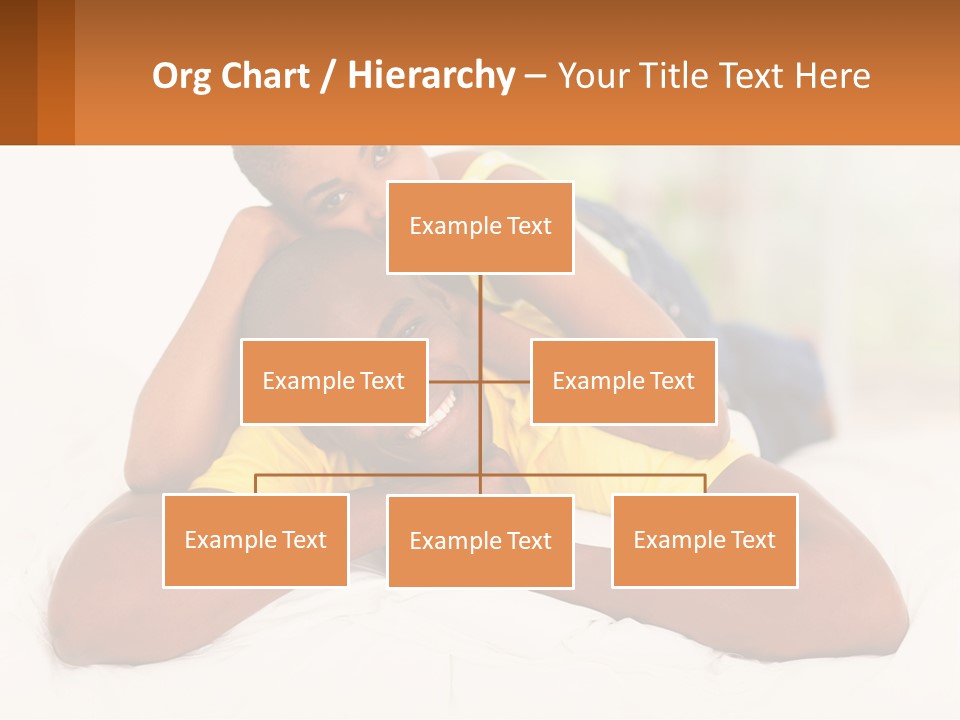 Org Chart / Hierarchy – Your Title Text Here

Example Text

Example Text

Example Text

Example Text

Example Text

Example Text